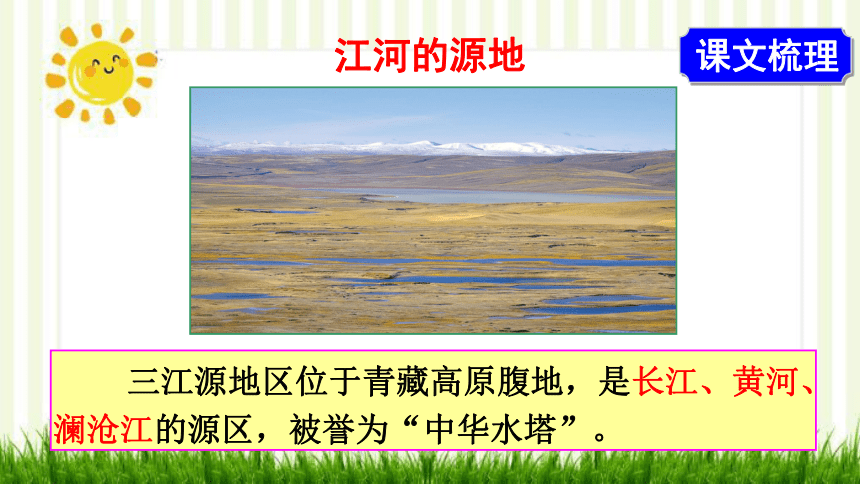 江河的源地

课文梳理

三江源地区位于青藏高原腹地，是长江、黄河、澜沧江的源区，被誉为“中华水塔”。